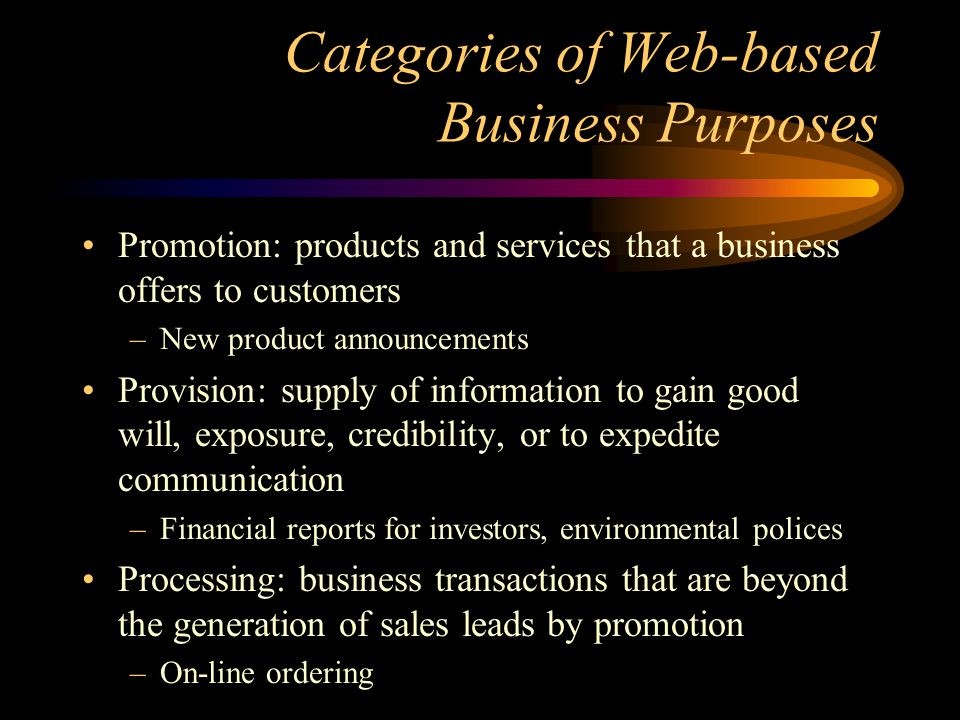 Categories of Web-based Business Purposes

• Promotion: products and services that a business offers to customers

– New product announcements

• Provision: supply of information to gain good will, exposure, credibility, or to expedite communication

– Financial reports for investors, environmental polices

• Processing: business transactions that are beyond the generation of sales leads by promotion

– On-line ordering